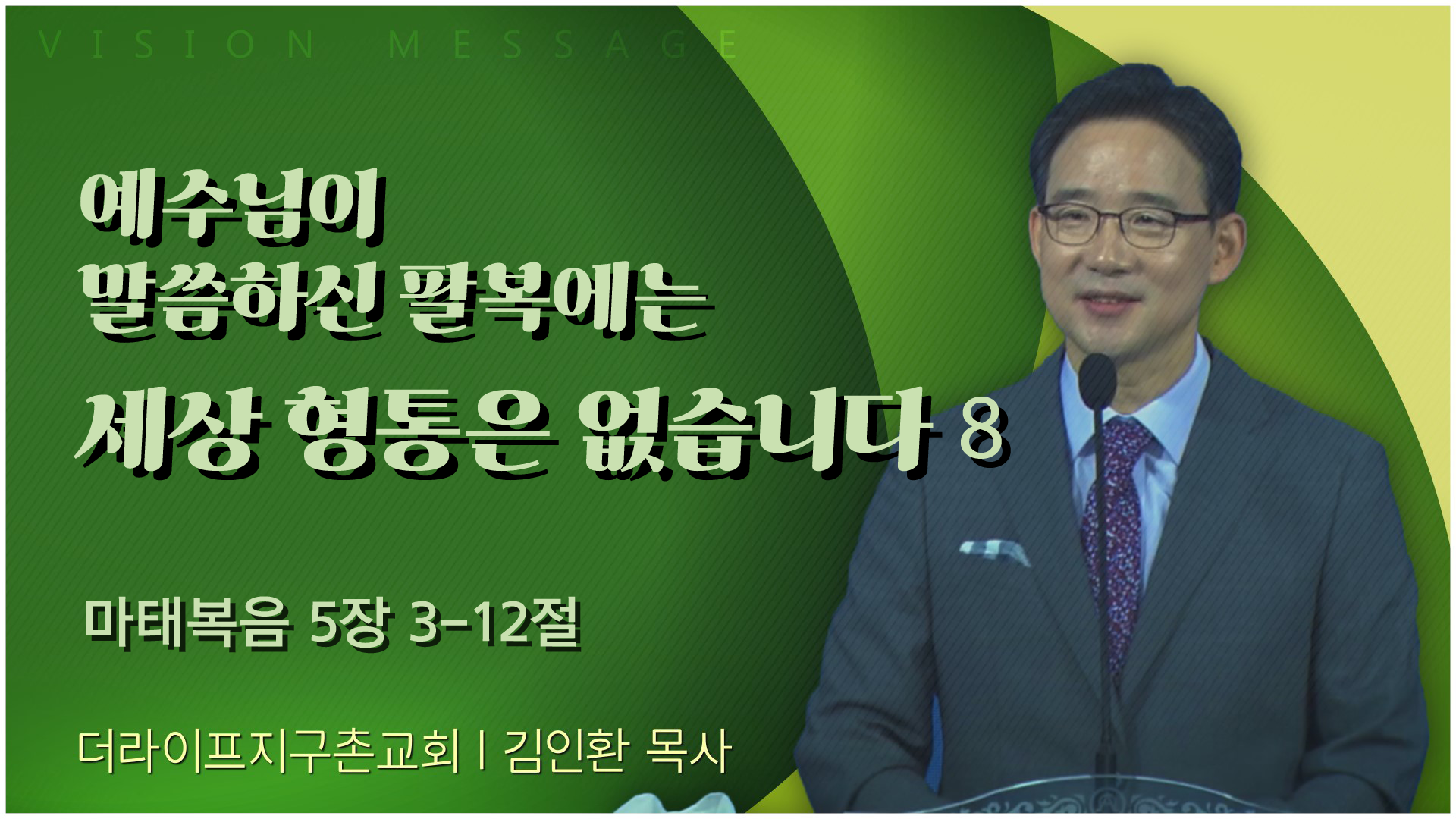 VISION MESSAGE

예수님이
말씀하신 팔복에는
세상 형통은 없습니다 8

마태복음 5장 3-12절

더라이프지구촌교회 | 김인환 목사